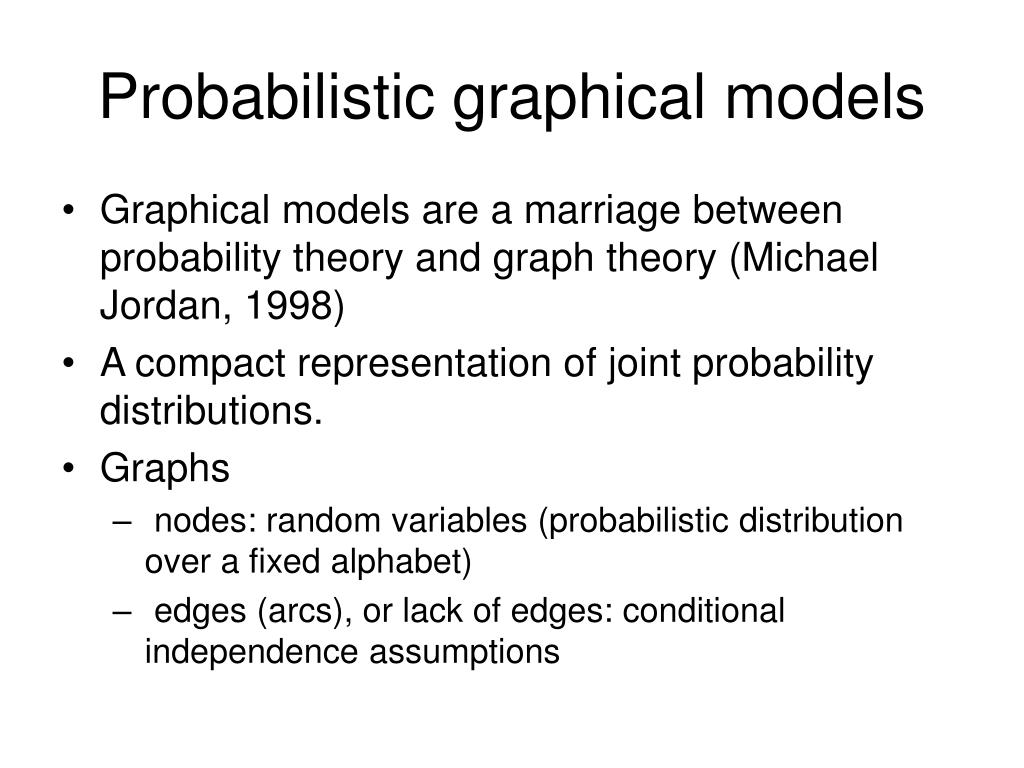 Probabilistic graphical models

• Graphical models are a marriage between probability theory and graph theory (Michael Jordan, 1998)
• A compact representation of joint probability distributions.
• Graphs
– nodes: random variables (probabilistic distribution over a fixed alphabet)
– edges (arcs), or lack of edges: conditional independence assumptions